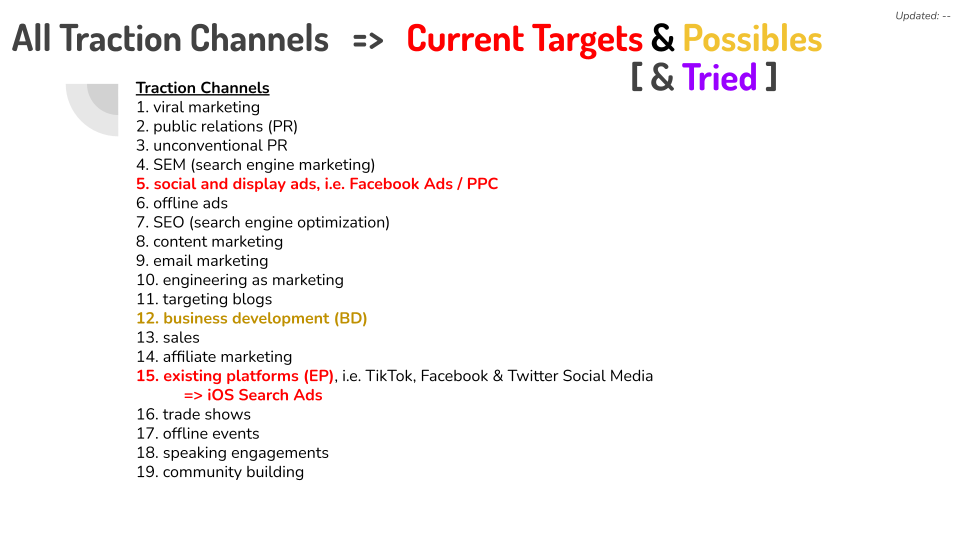 Updated: --

All Traction Channels => Current Targets & Possibles
[ & Tried ]

Traction Channels
1. viral marketing
2. public relations (PR)
3. unconventional PR
4. SEM (search engine marketing)
5. social and display ads, i.e. Facebook Ads / PPC
6. offline ads
7. SEO (search engine optimization)
8. content marketing
9. email marketing
10. engineering as marketing
11. targeting blogs
12. business development (BD)
13. sales
14. affiliate marketing
15. existing platforms (EP), i.e. TikTok, Facebook & Twitter Social Media
=> iOS Search Ads
16. trade shows
17. offline events
18. speaking engagements
19. community building